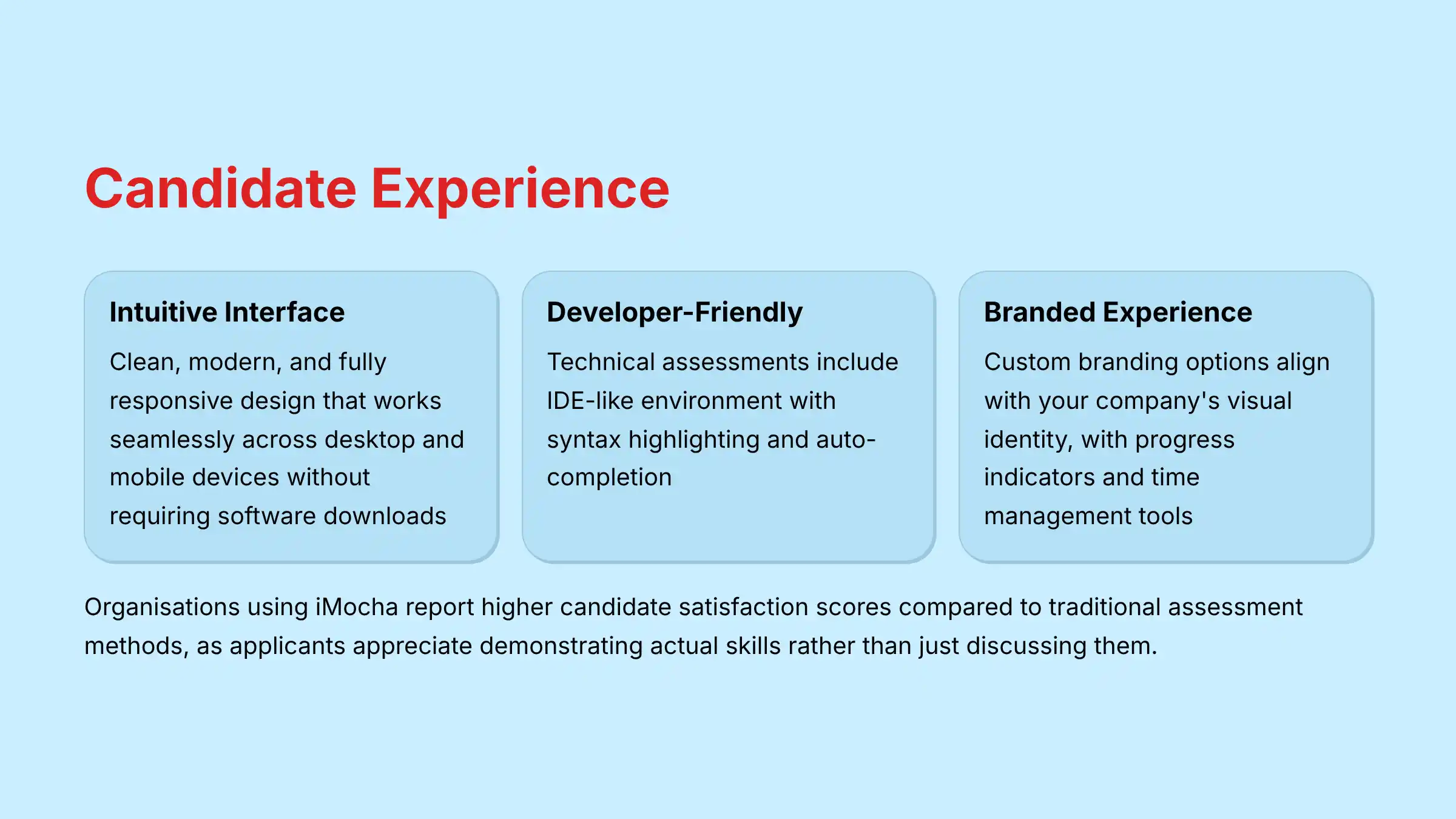 Candidate Experience

Intuitive Interface

Clean, modern, and fully responsive design that works seamlessly across desktop and mobile devices without requiring software downloads

Developer-Friendly

Technical assessments include IDE-like environment with syntax highlighting and auto-completion

Branded Experience

Custom branding options align with your company's visual identity, with progress indicators and time management tools

Organisations using iMocha report higher candidate satisfaction scores compared to traditional assessment methods, as applicants appreciate demonstrating actual skills rather than just discussing them.